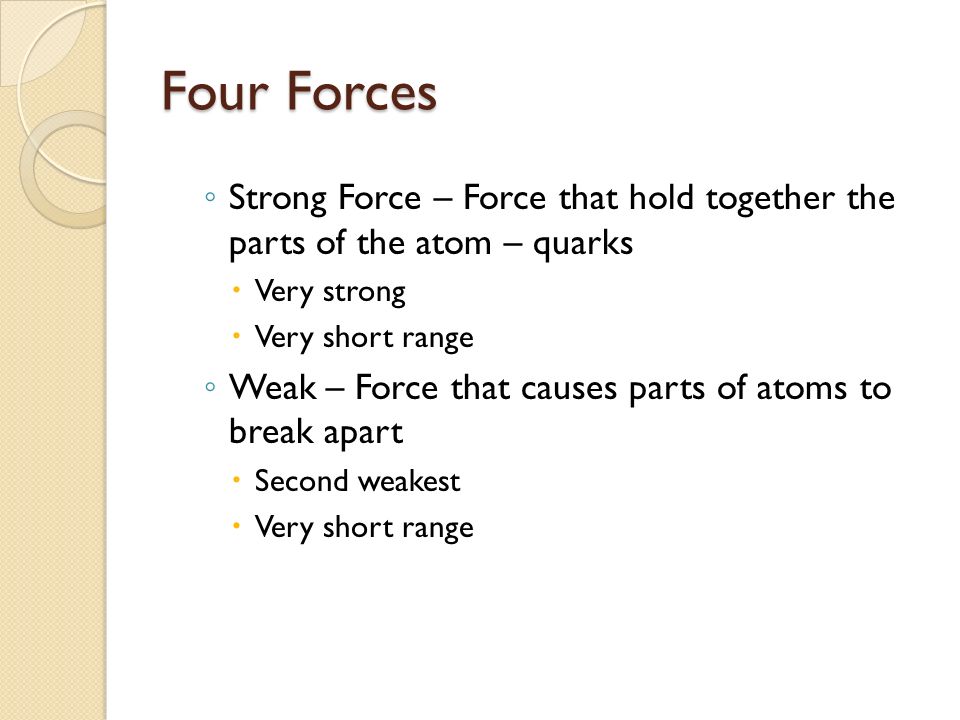 Four Forces

◦ Strong Force – Force that hold together the parts of the atom – quarks
  • Very strong
  • Very short range
◦ Weak – Force that causes parts of atoms to break apart
  • Second weakest
  • Very short range